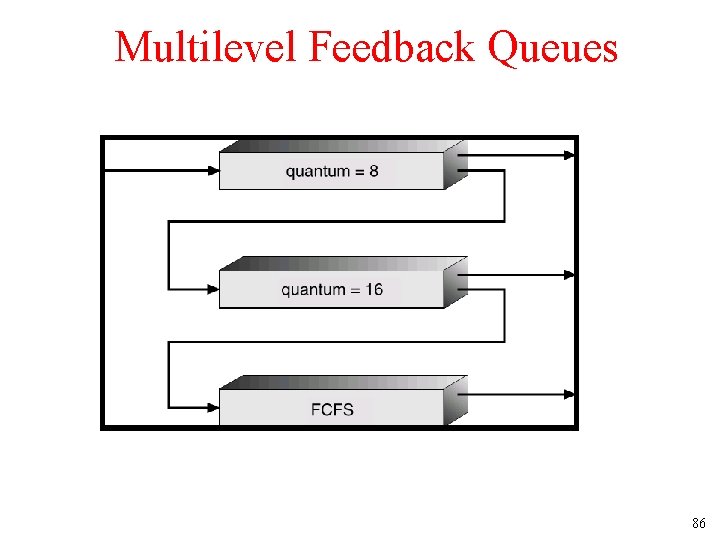 Multilevel Feedback Queues

quantum = 8

quantum = 16

FCFS

86